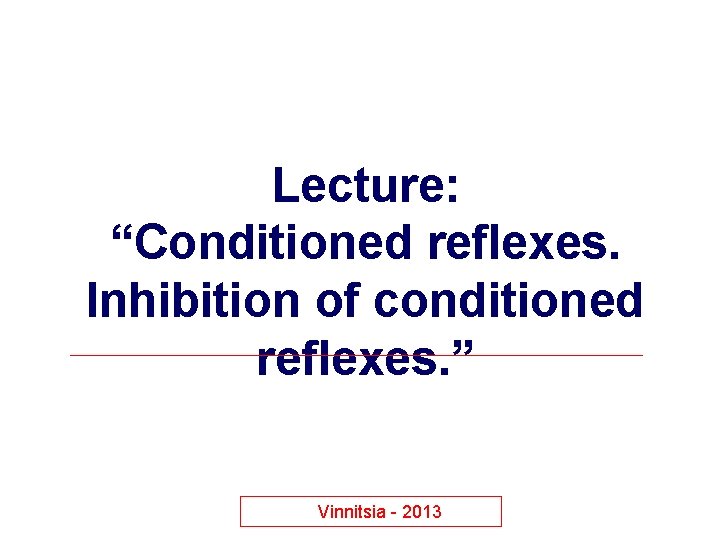 Lecture:
“Conditioned reflexes. Inhibition of conditioned reflexes.”

Vinnitsia - 2013